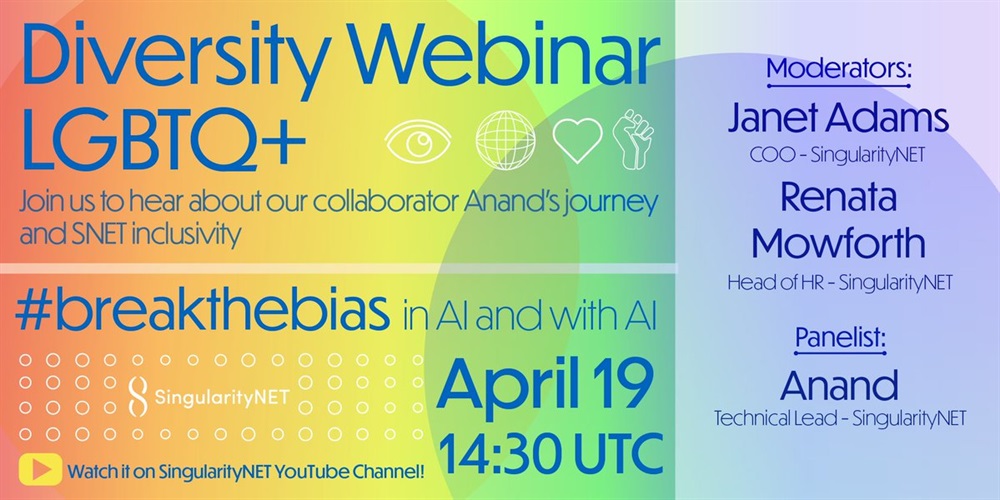 Diversity Webinar LGBTQ+

Join us to hear about our collaborator Anand's journey and SNET inclusivity

#breakthebias in AI and with AI

SingularityNET

April 19
14:30 UTC

Watch it on SingularityNET YouTube Channel!

Moderators:

Janet Adams
COO - SingularityNET

Renata Mowforth
Head of HR - SingularityNET

Panelist:

Anand
Technical Lead - SingularityNET